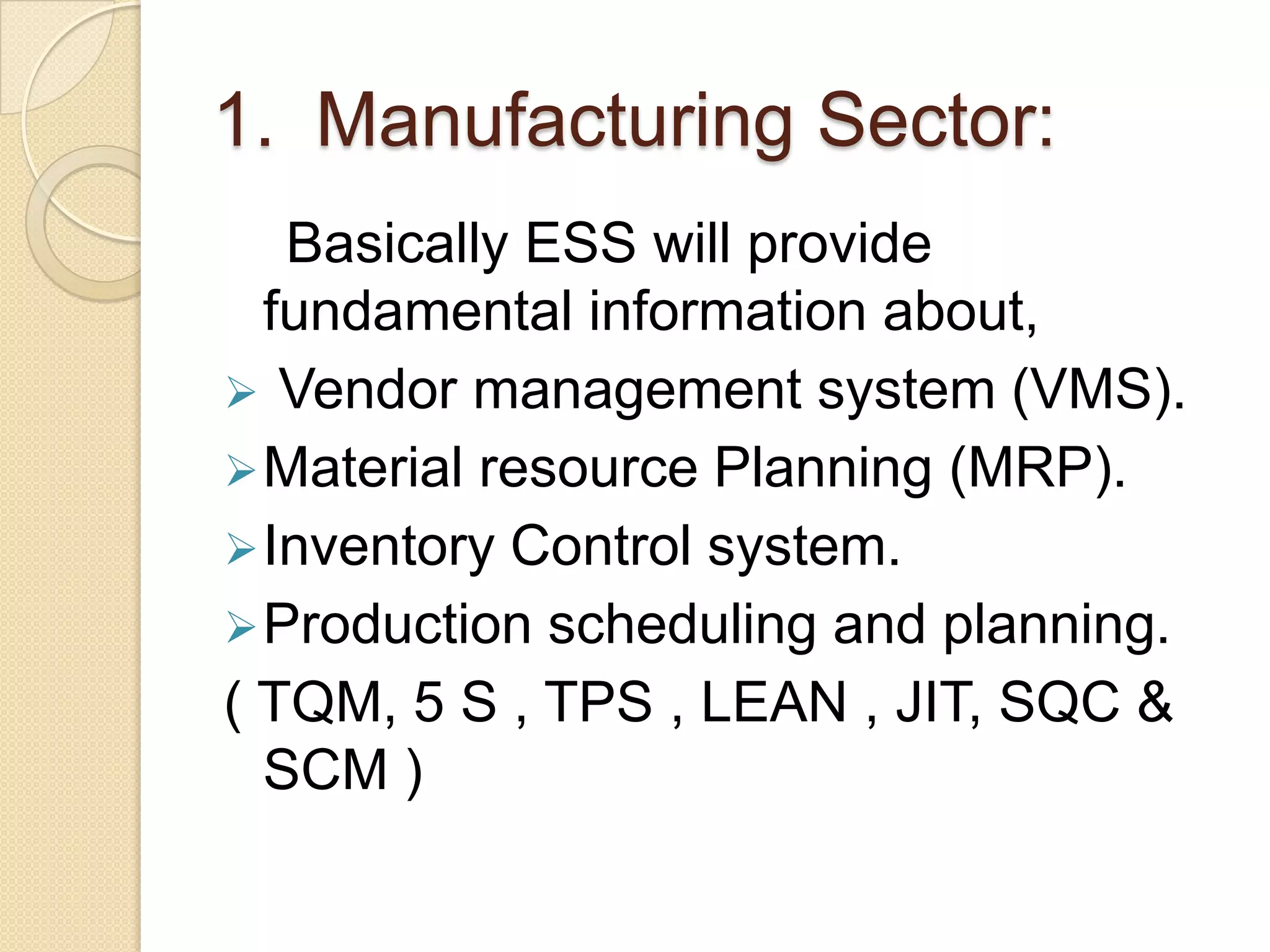 1. Manufacturing Sector:

Basically ESS will provide fundamental information about,

➢ Vendor management system (VMS).
➢ Material resource Planning (MRP).
➢ Inventory Control system.
➢ Production scheduling and planning.

( TQM, 5 S , TPS , LEAN , JIT, SQC & SCM )